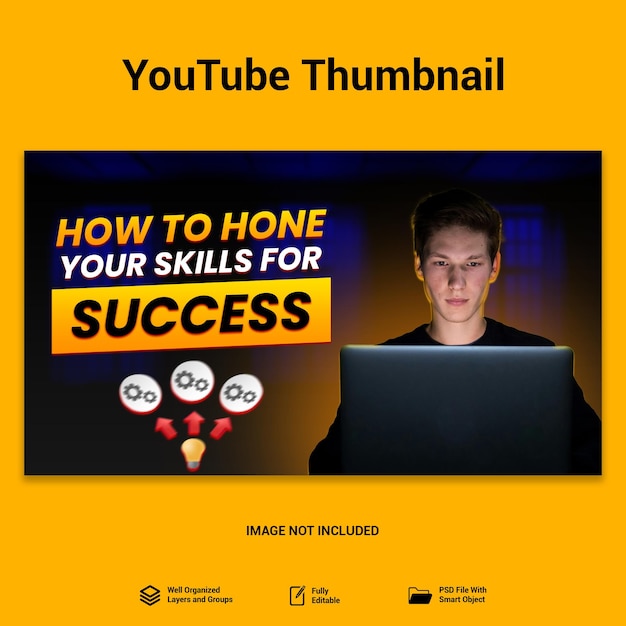 YouTube Thumbnail

HOW TO HONE
YOUR SKILLS FOR
SUCCESS

IMAGE NOT INCLUDED

Well Organized Layers and Groups

Fully Editable

PSD File With Smart Object